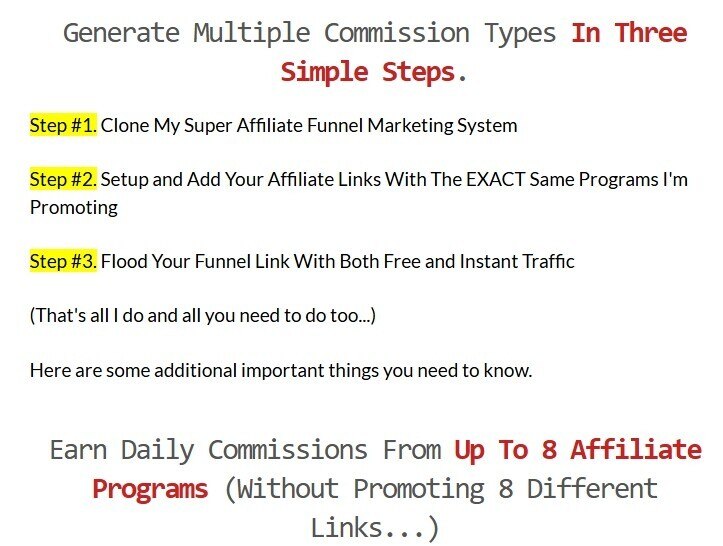 Generate Multiple Commission Types In Three Simple Steps.

Step #1. Clone My Super Affiliate Funnel Marketing System

Step #2. Setup and Add Your Affiliate Links With The EXACT Same Programs I'm Promoting

Step #3. Flood Your Funnel Link With Both Free and Instant Traffic

(That's all I do and all you need to do too...)

Here are some additional important things you need to know.

Earn Daily Commissions From Up To 8 Affiliate Programs (Without Promoting 8 Different Links...)